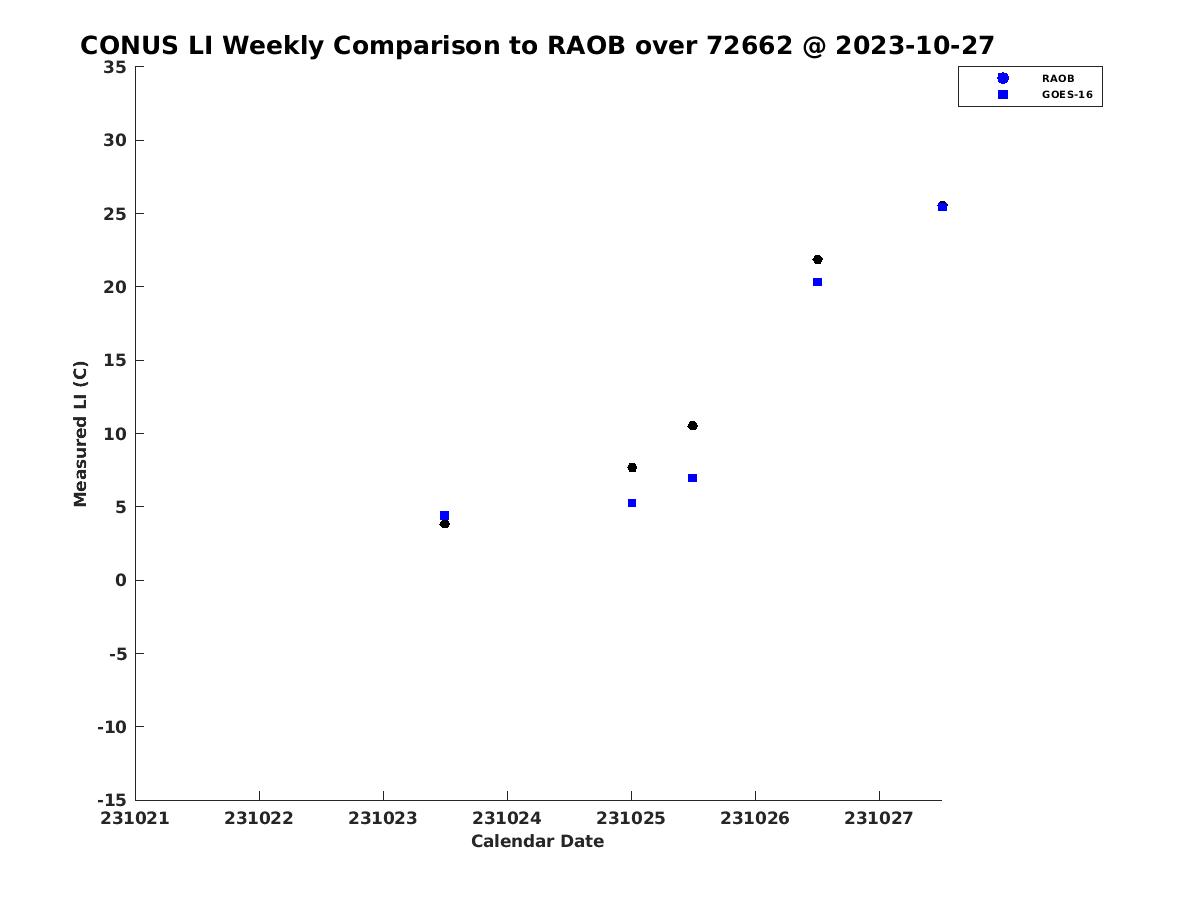 CONUS LI Weekly Comparison to RAOB over 72662 @ 2023-10-27

RAOB
GOES-16

Measured LI (C)

35
30
25
20
15
10
5
0
-5
-10
-15

231021 231022 231023 231024 231025 231026 231027

Calendar Date